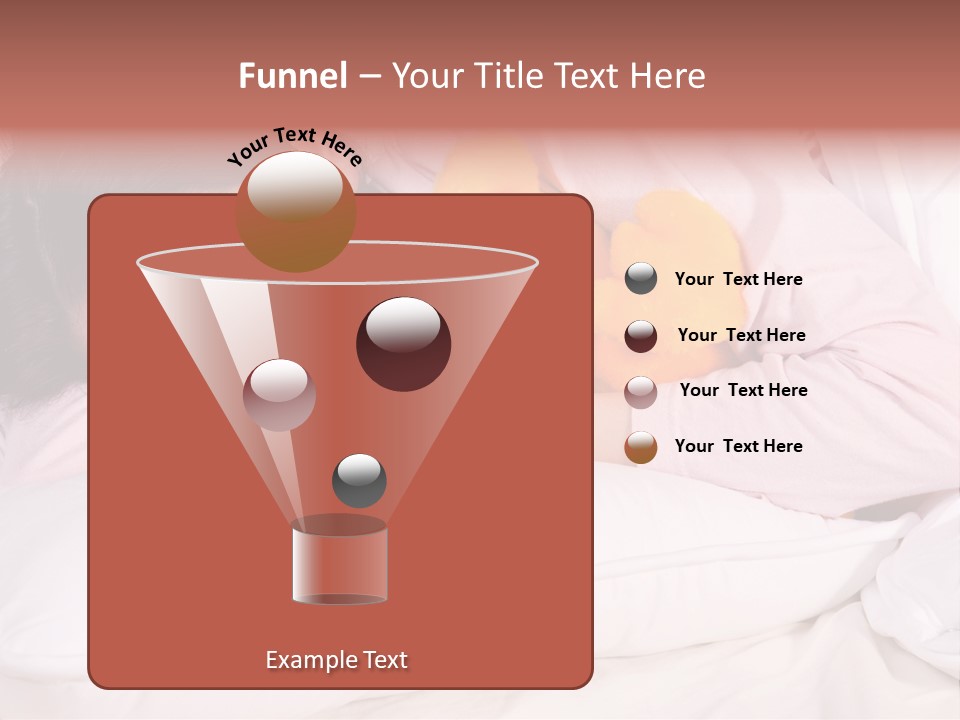 Funnel – Your Title Text Here

Your Text Here

Your Text Here

Your Text Here

Your Text Here

Your Text Here

Example Text